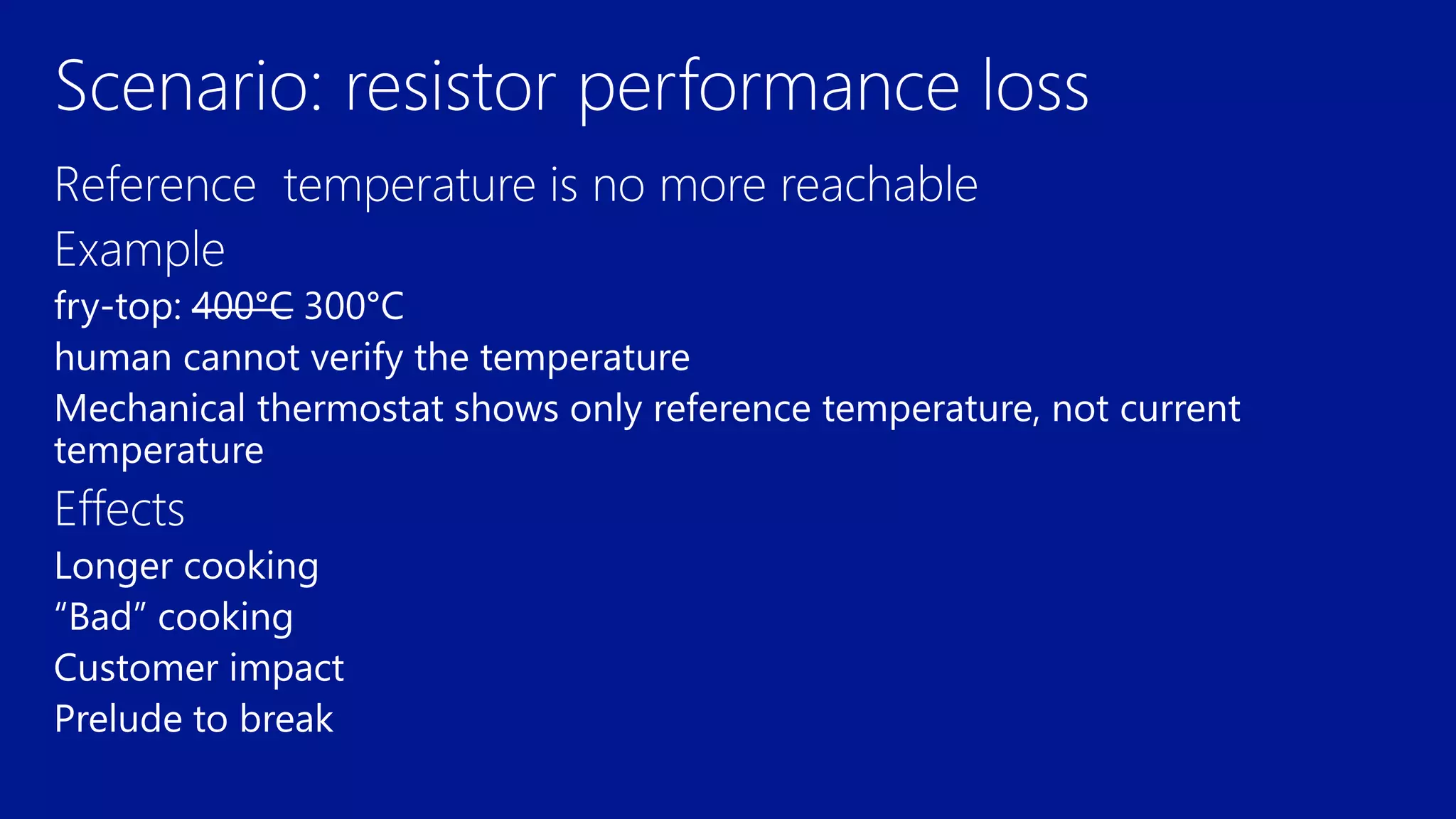 Scenario: resistor performance loss

Reference  temperature is no more reachable

Example

fry-top: ~~400°C~~ 300°C

human cannot verify the temperature

Mechanical thermostat shows only reference temperature, not current temperature

Effects

Longer cooking

“Bad” cooking

Customer impact

Prelude to break